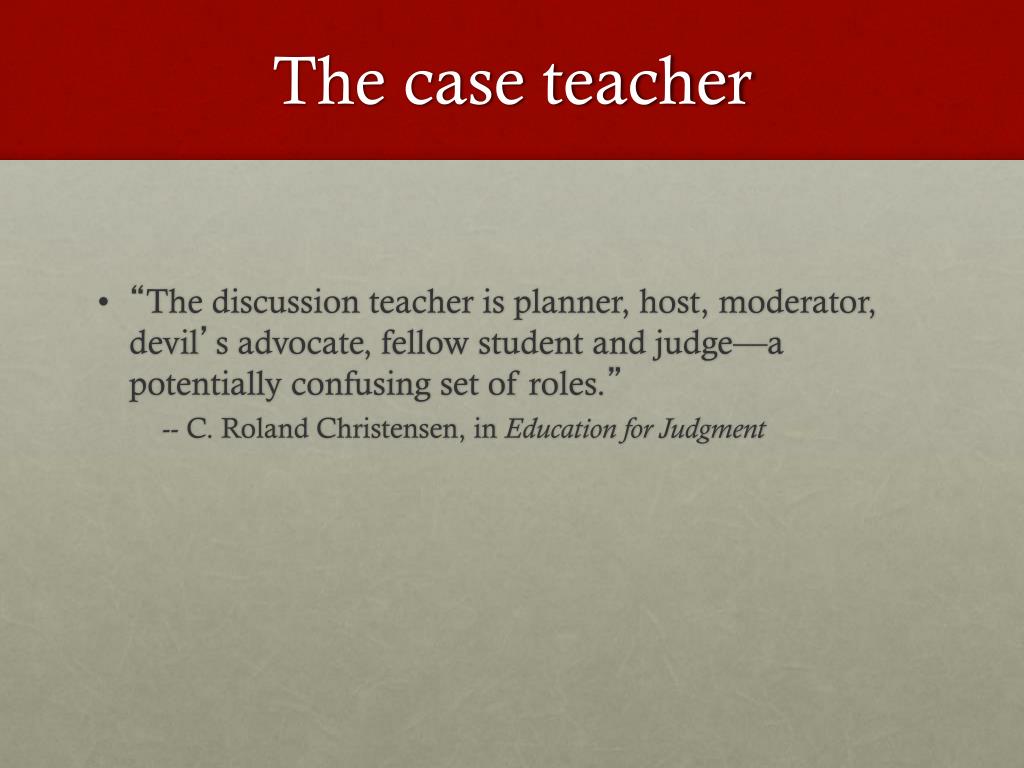 The case teacher

• “The discussion teacher is planner, host, moderator, devil’s advocate, fellow student and judge—a potentially confusing set of roles.”

-- C. Roland Christensen, in Education for Judgment